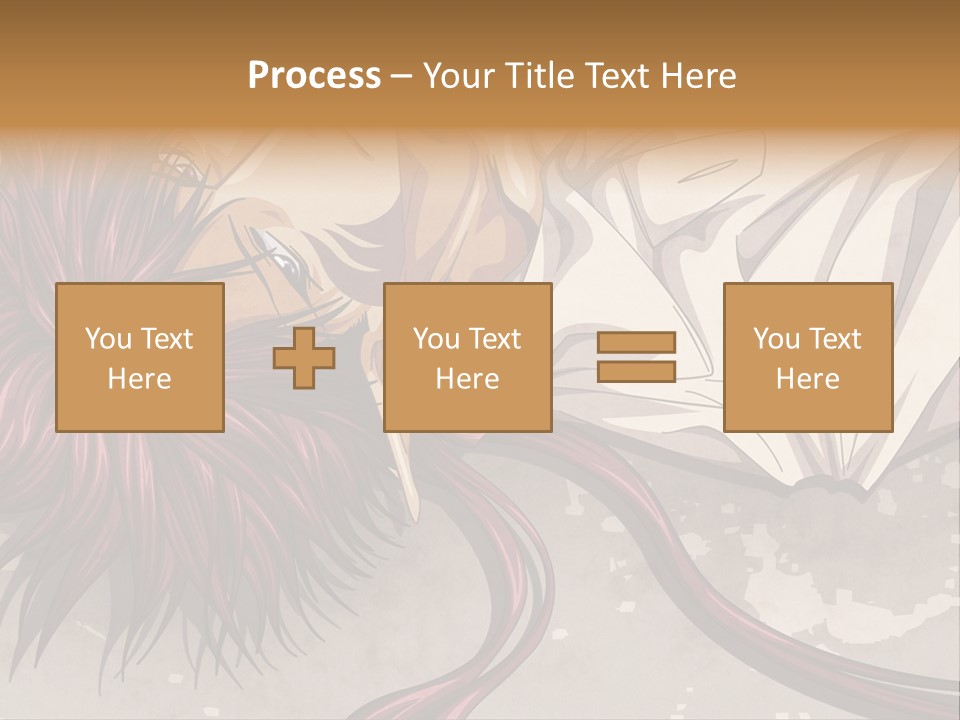 Process – Your Title Text Here

You Text Here

You Text Here

You Text Here